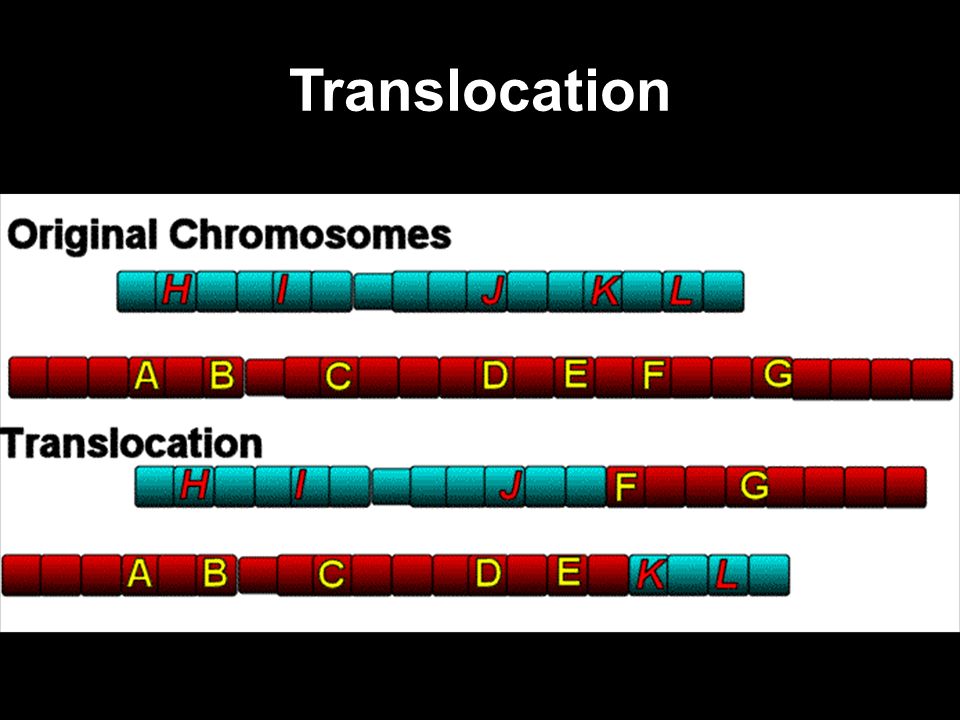 Translocation

Original Chromosomes

H I J K L

A B C D E F G

Translocation

H I J F G

A B C D E K L